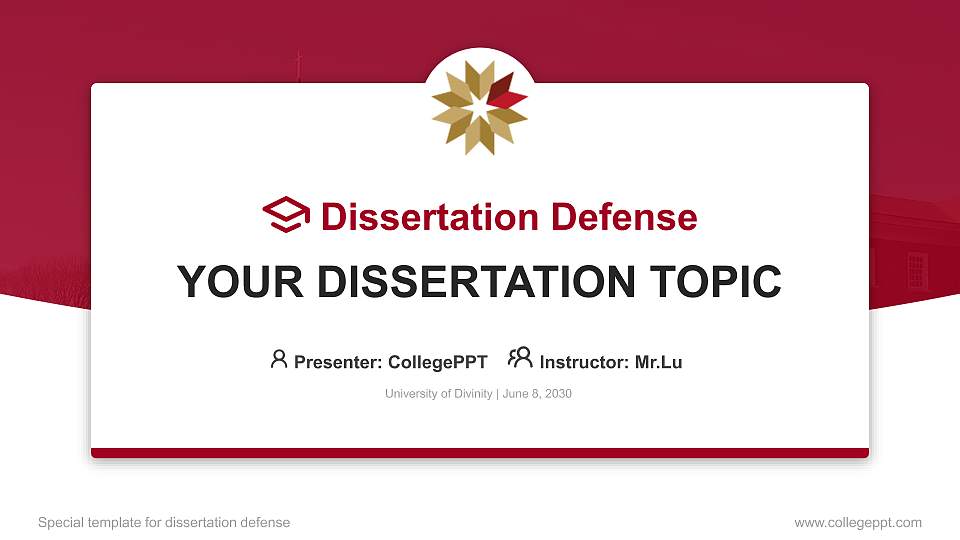 Dissertation Defense

YOUR DISSERTATION TOPIC

Presenter: CollegePPT Instructor: Mr.Lu

University of Divinity | June 8, 2030

Special template for dissertation defense

www.collegeppt.com